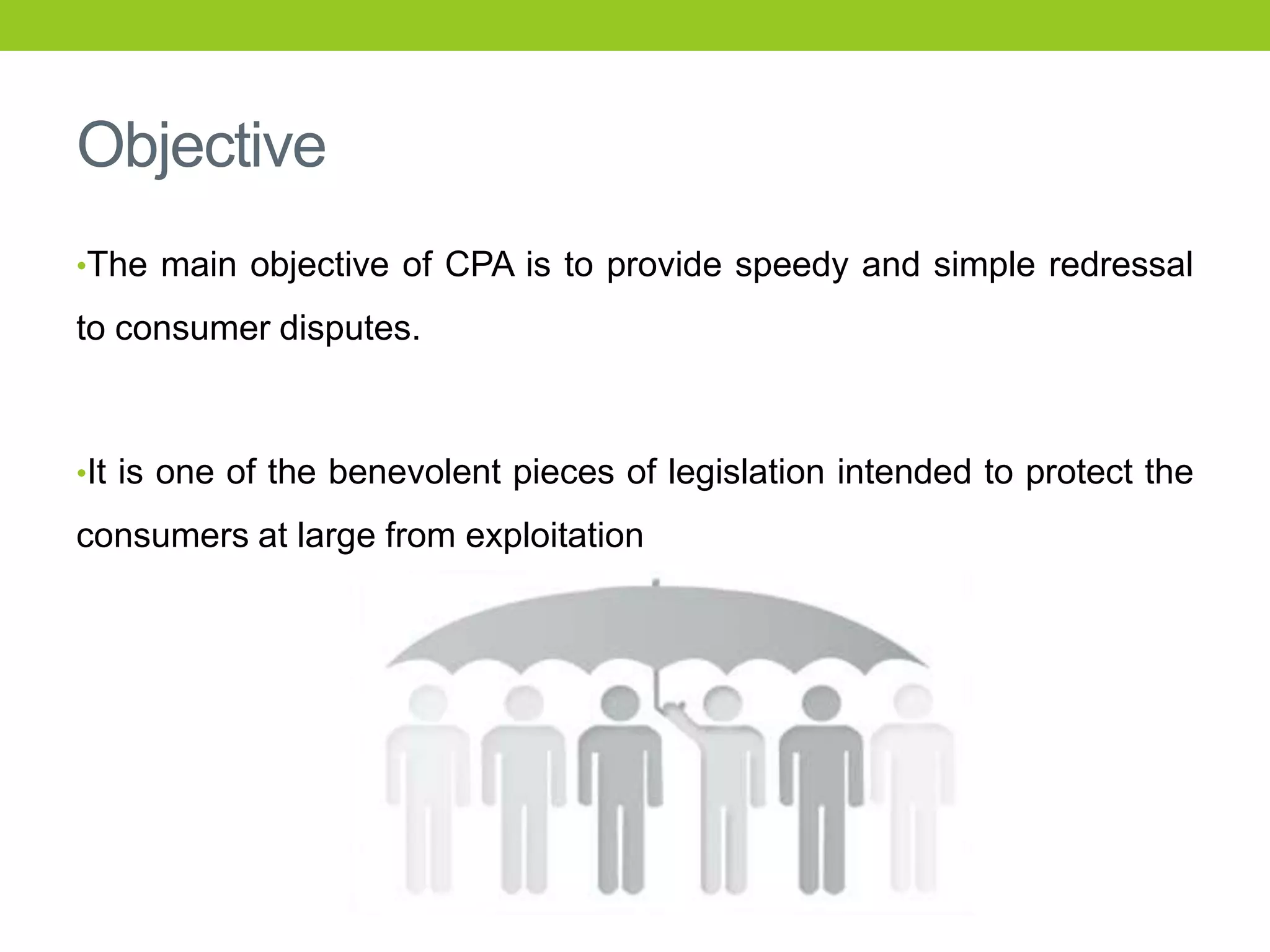 Objective

•The main objective of CPA is to provide speedy and simple redressal to consumer disputes.

•It is one of the benevolent pieces of legislation intended to protect the consumers at large from exploitation